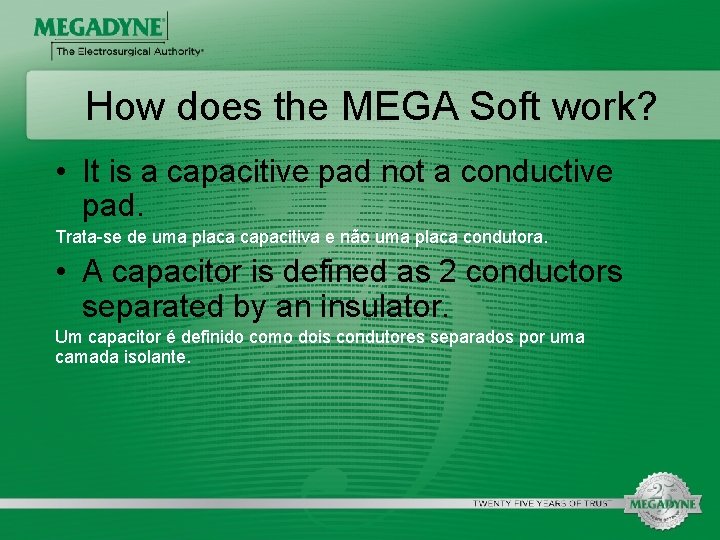 MEGADYNE
The Electrosurgical Authority

How does the MEGA Soft work?

• It is a capacitive pad not a conductive pad.

Trata-se de uma placa capacitiva e não uma placa condutora.

• A capacitor is defined as 2 conductors separated by an insulator.

Um capacitor é definido como dois condutores separados por uma camada isolante.

TWENTY FIVE YEARS OF TRUST
25
MEGADYNE